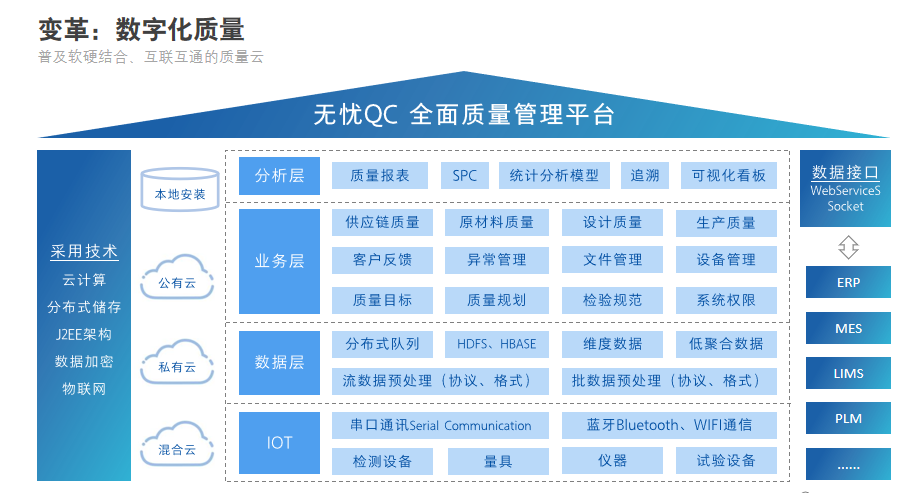 变革：数字化质量
普及软硬结合、互联互通的质量云

无忧QC 全面质量管理平台

采用技术
云计算
分布式储存
J2EE架构
数据加密
物联网

本地安装
公有云
私有云
混合云

分析层
质量报表
SPC
统计分析模型
追溯
可视化看板

业务层
供应链质量
原材料质量
设计质量
生产质量
客户反馈
异常管理
文件管理
设备管理
质量目标
质量规划
检验规范
系统权限

数据层
分布式队列
HDFS、HBASE
维度数据
低聚合数据
流数据预处理（协议、格式）
批数据预处理（协议、格式）

IOT
串口通讯Serial Communication
蓝牙Bluetooth、WIFI通信
检测设备
量具
仪器
试验设备

数据接口
WebServiceS
Socket

ERP
MES
LIMS
PLM
......